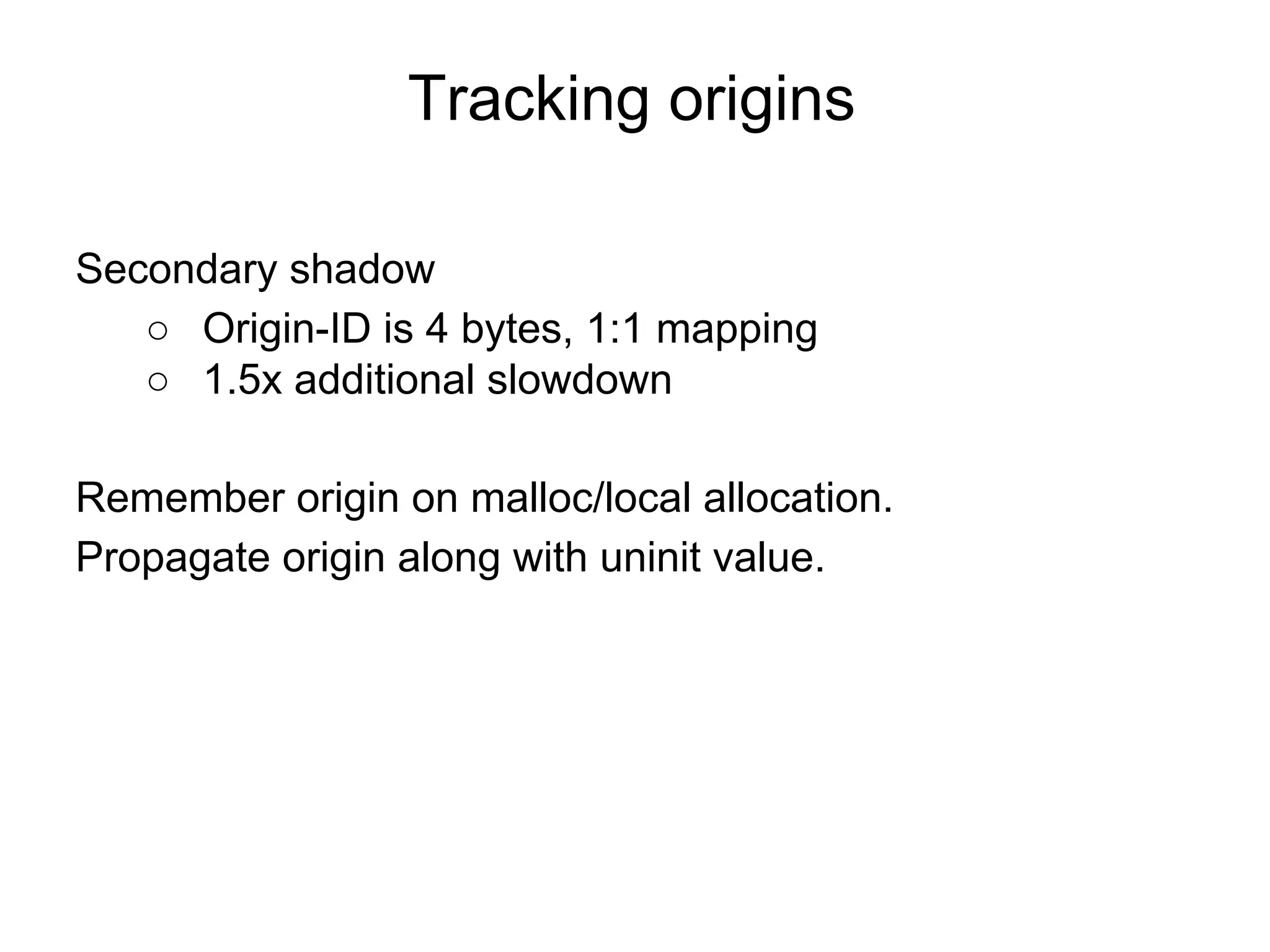 Tracking origins

Secondary shadow
○ Origin-ID is 4 bytes, 1:1 mapping
○ 1.5x additional slowdown

Remember origin on malloc/local allocation.
Propagate origin along with uninit value.